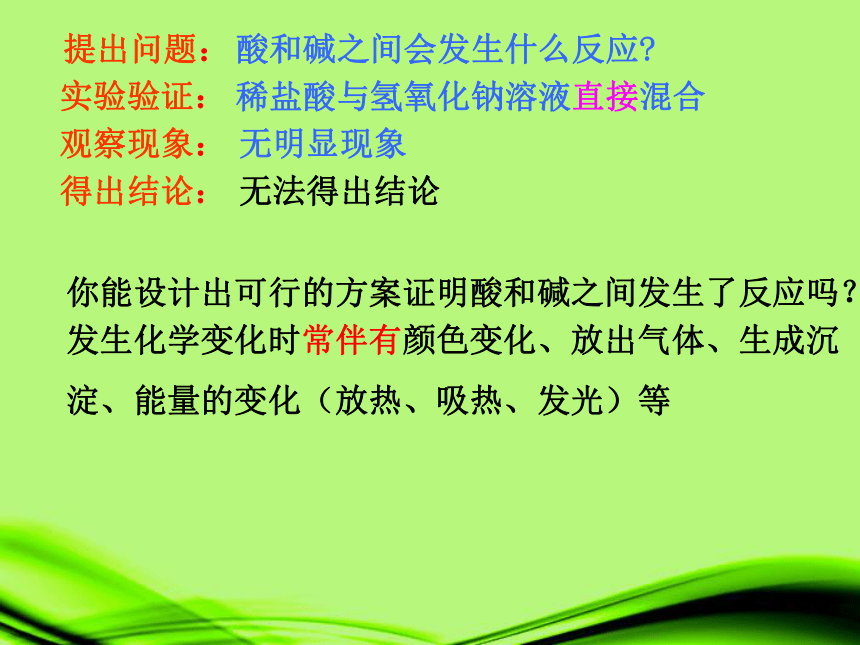 提出问题：酸和碱之间会发生什么反应?
实验验证：稀盐酸与氢氧化钠溶液直接混合
观察现象：无明显现象
得出结论：无法得出结论

你能设计出可行的方案证明酸和碱之间发生了反应吗？
发生化学变化时常伴有颜色变化、放出气体、生成沉淀、能量的变化（放热、吸热、发光）等